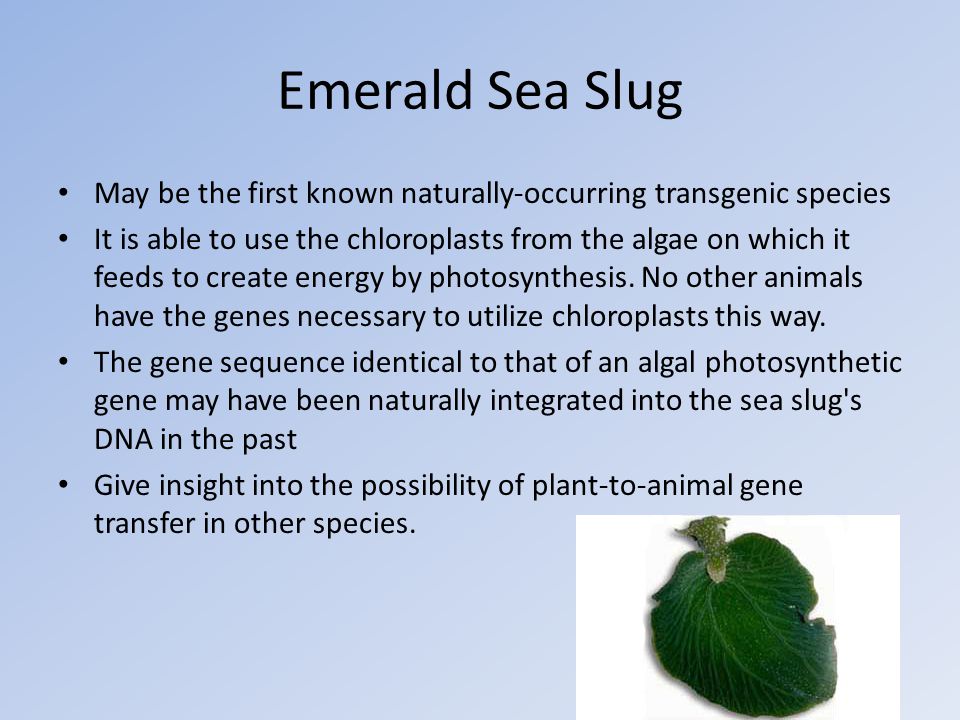 Emerald Sea Slug

• May be the first known naturally-occurring transgenic species
• It is able to use the chloroplasts from the algae on which it feeds to create energy by photosynthesis. No other animals have the genes necessary to utilize chloroplasts this way.
• The gene sequence identical to that of an algal photosynthetic gene may have been naturally integrated into the sea slug's DNA in the past
• Give insight into the possibility of plant-to-animal gene transfer in other species.